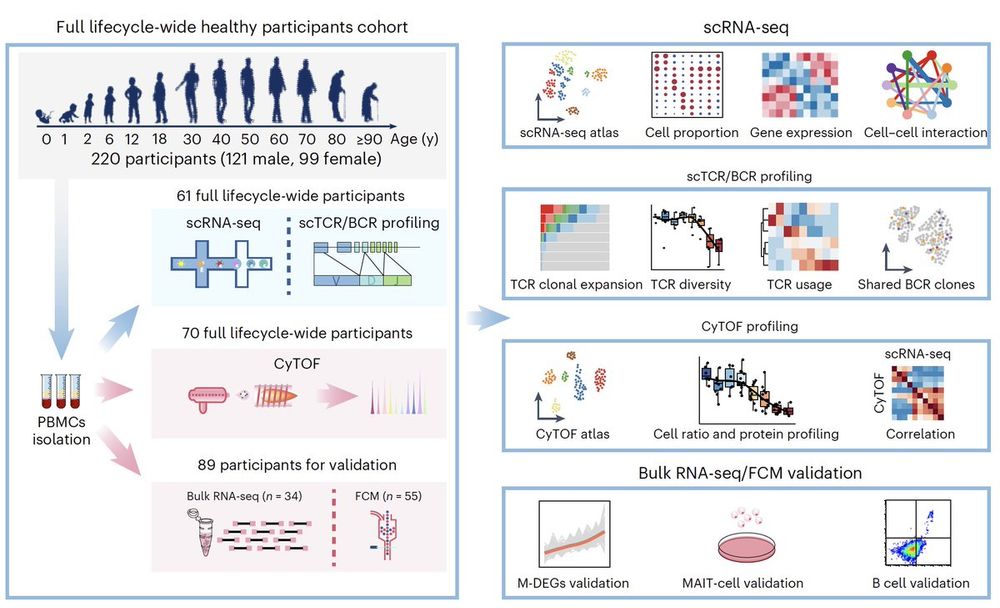 Full lifecycle-wide healthy participants cohort

0 1 2 6 12 18 30 40 50 60 70 80 ≥90 Age (y)
220 participants (121 male, 99 female)

61 full lifecycle-wide participants
scRNA-seq
scTCR/BCR profiling
V D J

70 full lifecycle-wide participants
CyTOF

PBMCs isolation

89 participants for validation
Bulk RNA-seq ($n$ = 34)
FCM ($n$ = 55)

scRNA-seq
scRNA-seq atlas
Cell proportion
Gene expression
Cell–cell interaction

scTCR/BCR profiling
TCR clonal expansion
TCR diversity
TCR usage
Shared BCR clones

CyTOF profiling
CyTOF atlas
Cell ratio and protein profiling
scRNA-seq
CyTOF
Correlation

Bulk RNA-seq/FCM validation
M-DEGs validation
MAIT-cell validation
B cell validation